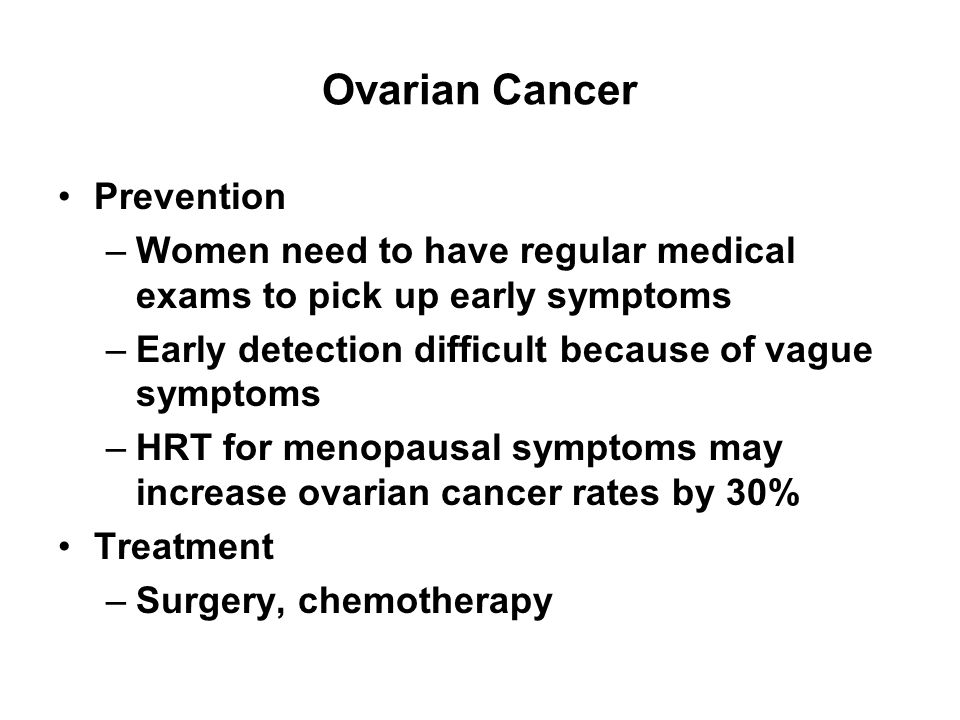 Ovarian Cancer

• Prevention
– Women need to have regular medical exams to pick up early symptoms
– Early detection difficult because of vague symptoms
– HRT for menopausal symptoms may increase ovarian cancer rates by 30%
• Treatment
– Surgery, chemotherapy